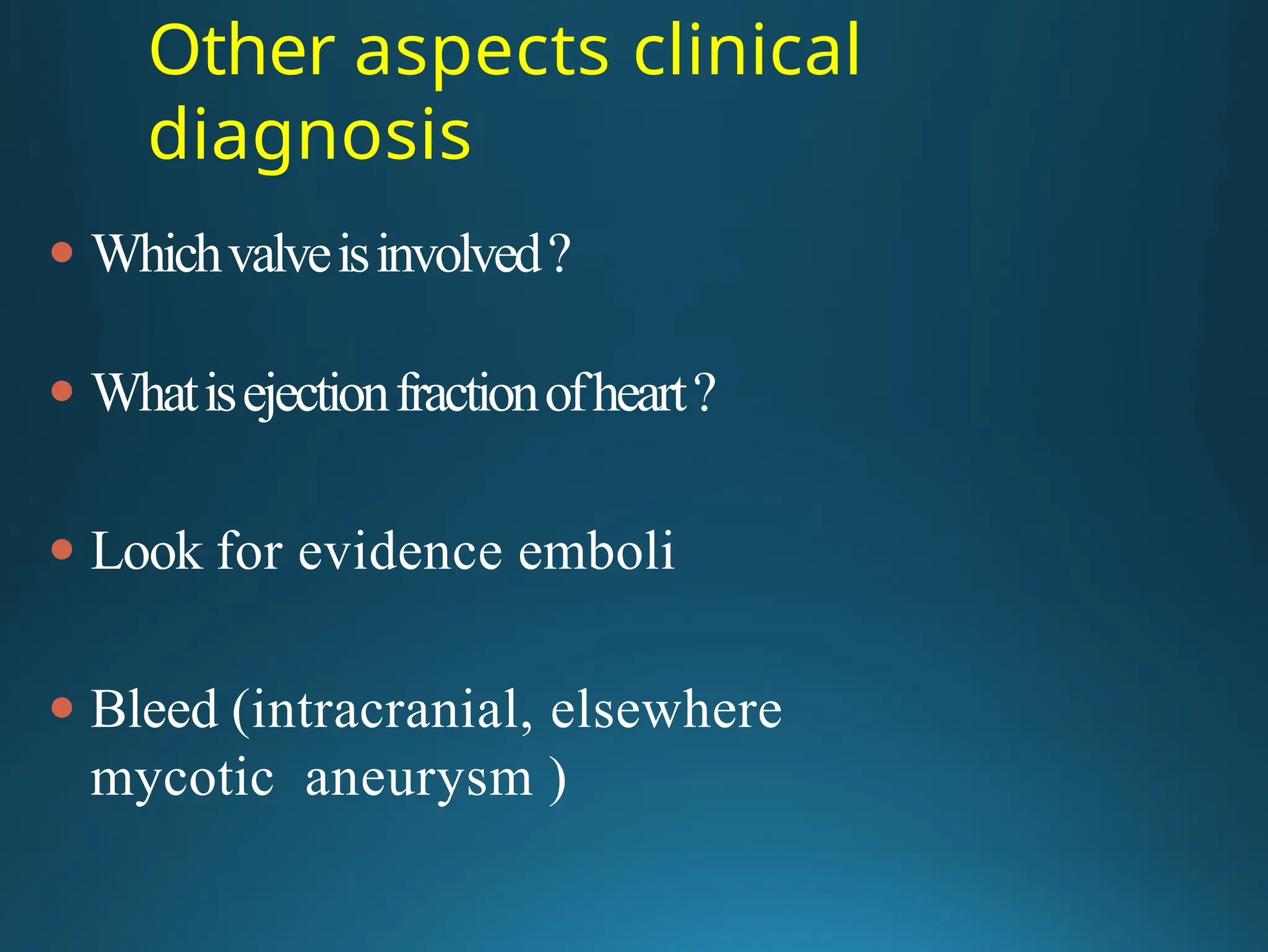 Other aspects clinical diagnosis

• Which valve is involved ?

• What is ejection fraction of heart ?

• Look for evidence emboli

• Bleed (intracranial, elsewhere mycotic aneurysm )